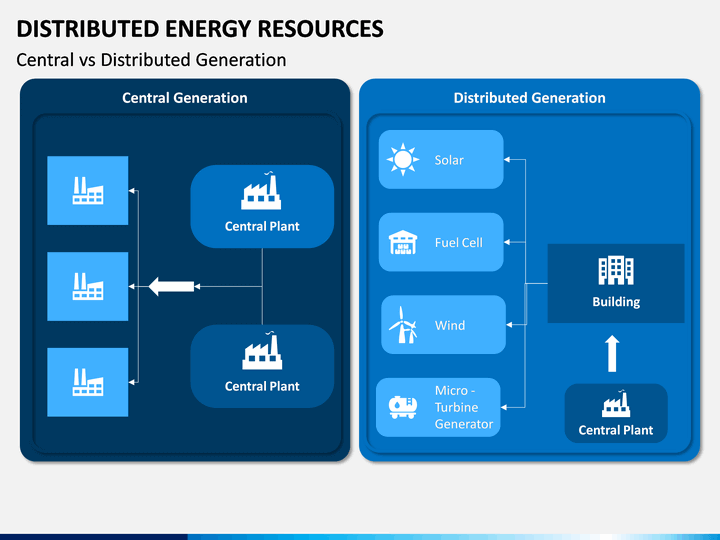 DISTRIBUTED ENERGY RESOURCES

Central vs Distributed Generation

Central Generation

Central Plant

Central Plant

Distributed Generation

Solar

Fuel Cell

Wind

Micro - Turbine Generator

Building

Central Plant